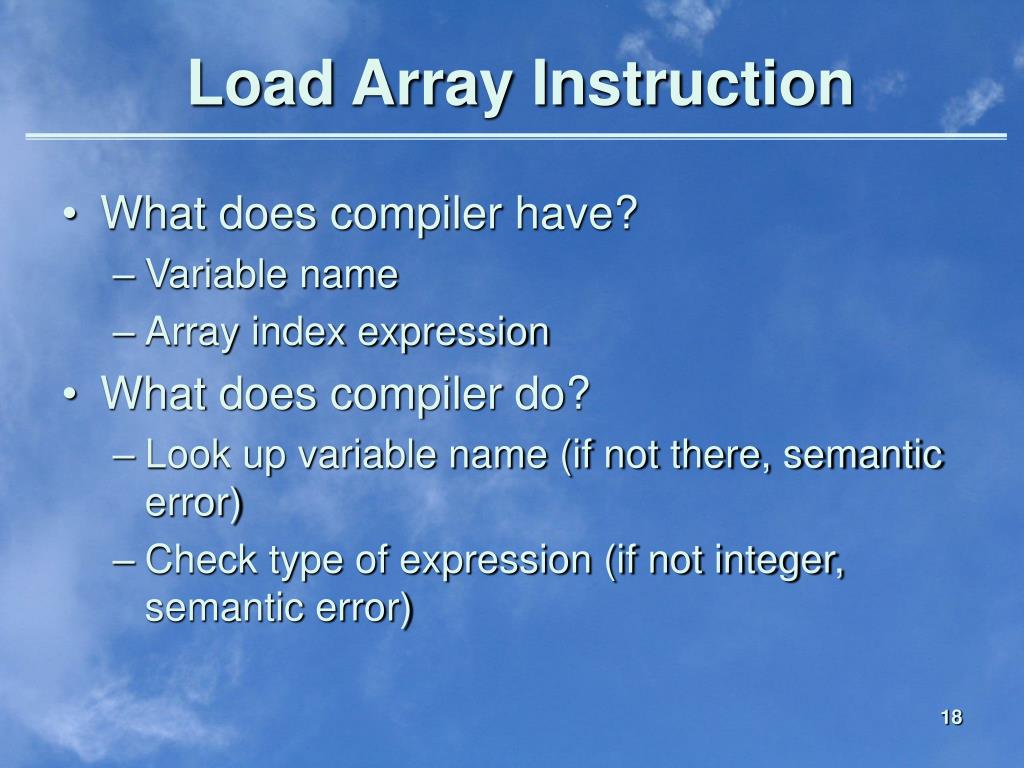 Load Array Instruction

• What does compiler have?
– Variable name
– Array index expression
• What does compiler do?
– Look up variable name (if not there, semantic error)
– Check type of expression (if not integer, semantic error)

18